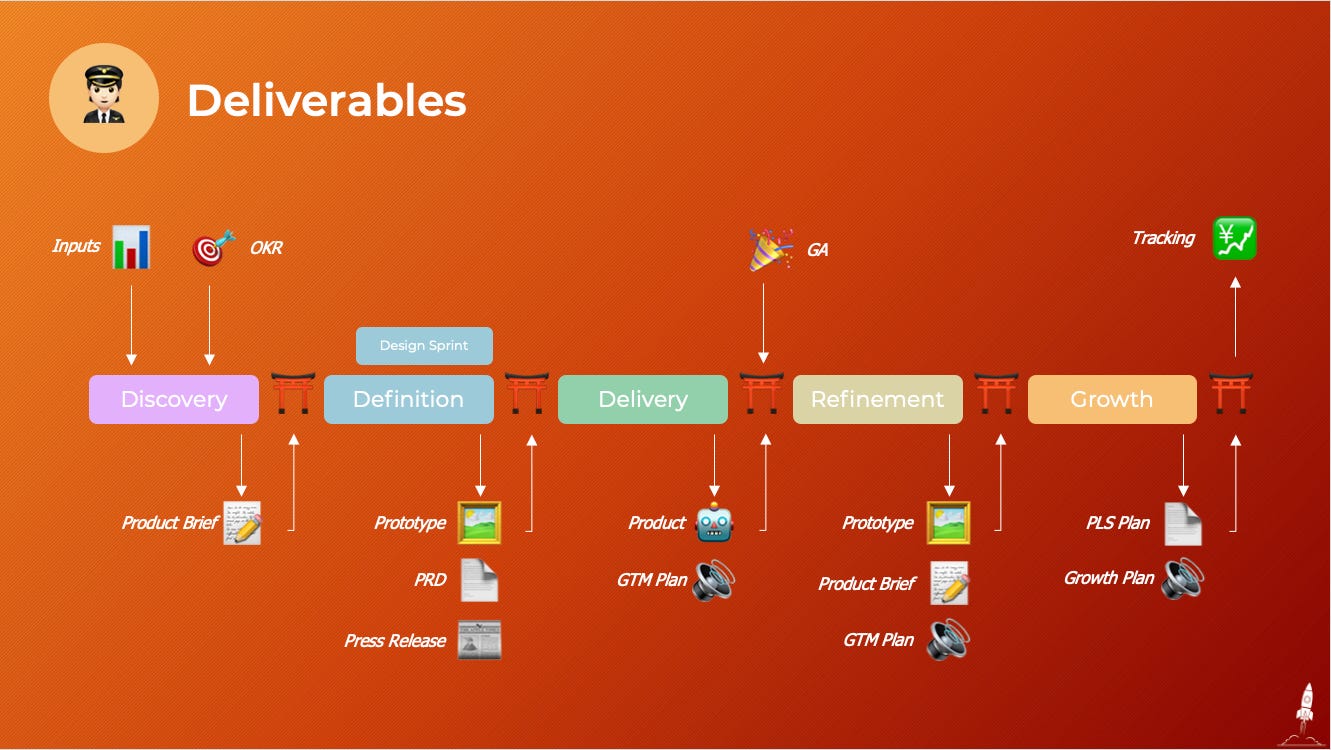 Deliverables

Inputs

OKR

GA

Tracking

Design Sprint

Discovery

Definition

Delivery

Refinement

Growth

Product Brief

Prototype

PRD

Press Release

Product

GTM Plan

Prototype

Product Brief

GTM Plan

PLS Plan

Growth Plan